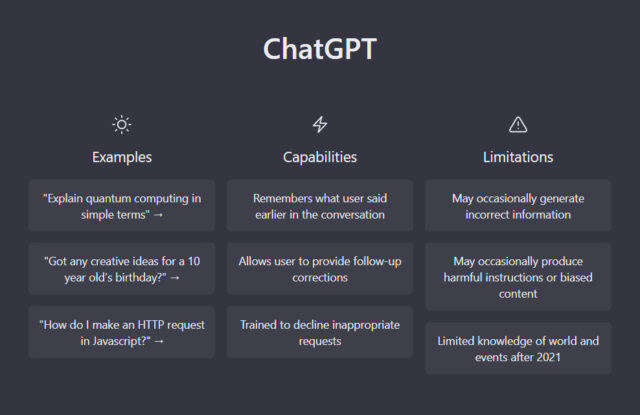 ChatGPT

Examples

"Explain quantum computing in simple terms" →

"Got any creative ideas for a 10 year old's birthday?" →

"How do I make an HTTP request in Javascript?" →

Capabilities

Remembers what user said earlier in the conversation

Allows user to provide follow-up corrections

Trained to decline inappropriate requests

Limitations

May occasionally generate incorrect information

May occasionally produce harmful instructions or biased content

Limited knowledge of world and events after 2021